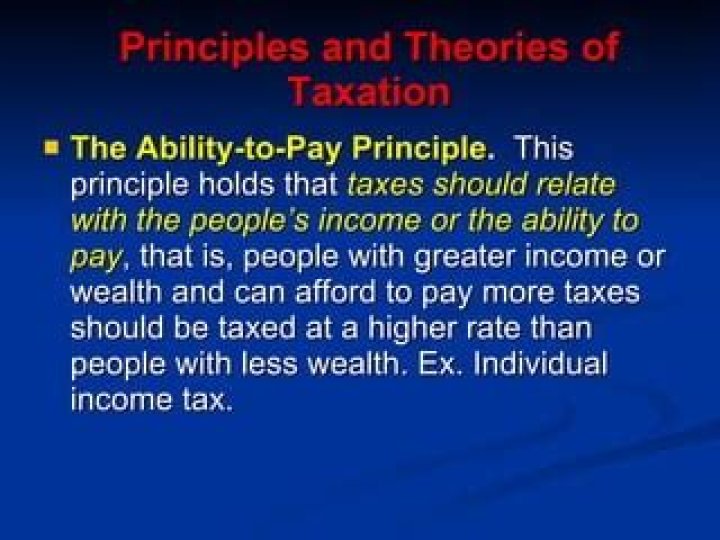 Principles and Theories of Taxation

The Ability-to-Pay Principle. This principle holds that taxes should relate with the people's income or the ability to pay, that is, people with greater income or wealth and can afford to pay more taxes should be taxed at a higher rate than people with less wealth. Ex. Individual income tax.